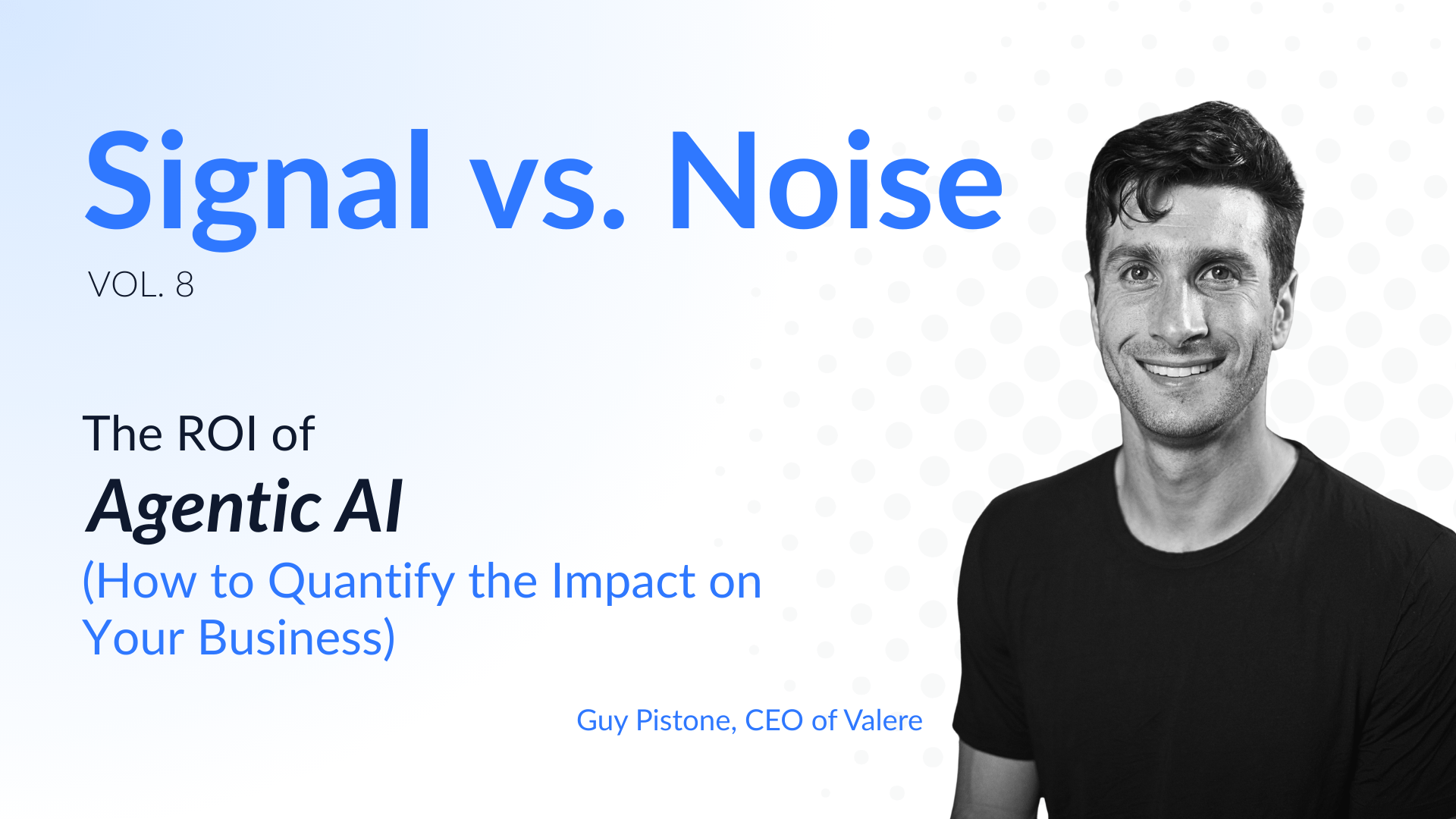 Signal vs. Noise

VOL. 8

The ROI of
Agentic AI
(How to Quantify the Impact on Your Business)

Guy Pistone, CEO of Valere